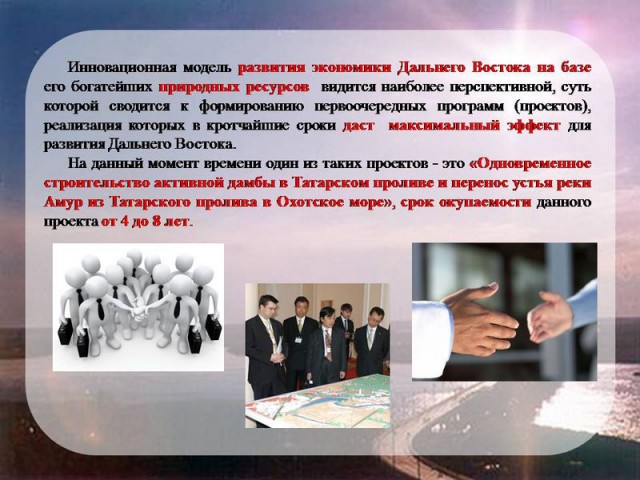 Инновационная модель развития экономики Дальнего Востока на базе его богатейших природных ресурсов видится наиболее перспективной, суть которой сводится к формированию первоочередных программ (проектов), реализация которых в кротчайшие сроки даст максимальный эффект для развития Дальнего Востока.

На данный момент времени один из таких проектов - это «Одновременное строительство активной дамбы в Татарском проливе и перенос устья реки Амур из Татарского пролива в Охотское море», срок окупаемости данного проекта от 4 до 8 лет.